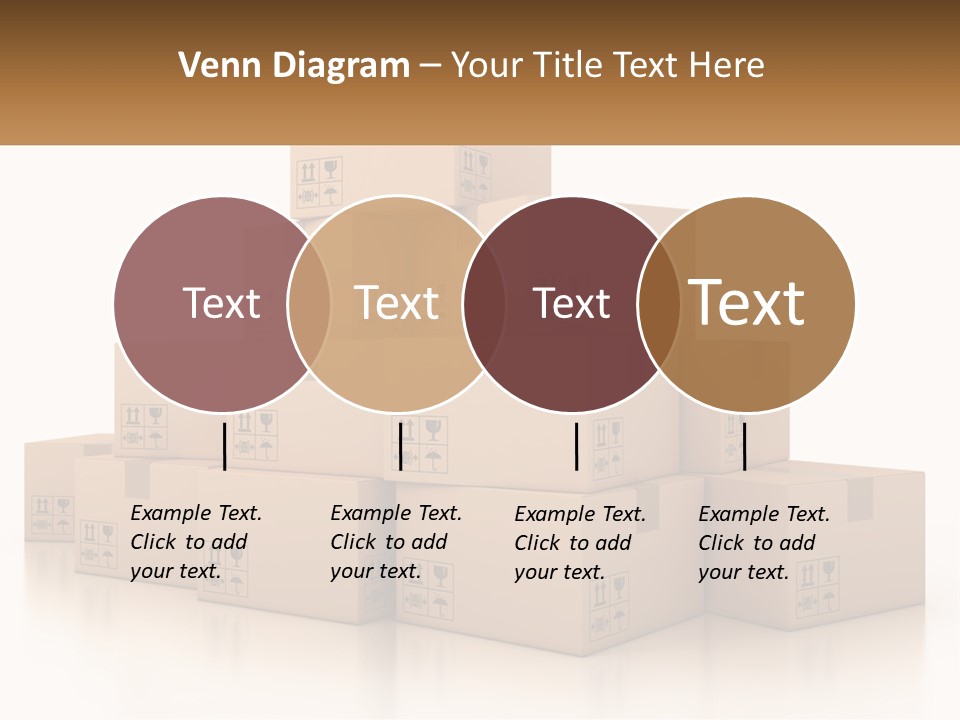 Venn Diagram – Your Title Text Here

Text

Text

Text

Text

Example Text. Click to add your text.

Example Text. Click to add your text.

Example Text. Click to add your text.

Example Text. Click to add your text.